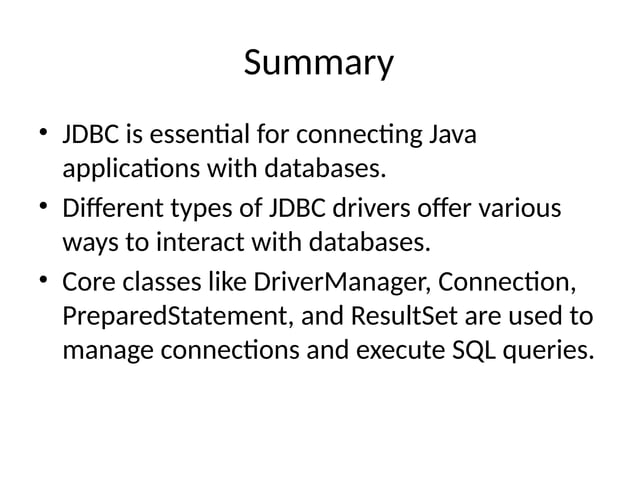 Summary

• JDBC is essential for connecting Java applications with databases.
• Different types of JDBC drivers offer various ways to interact with databases.
• Core classes like DriverManager, Connection, PreparedStatement, and ResultSet are used to manage connections and execute SQL queries.